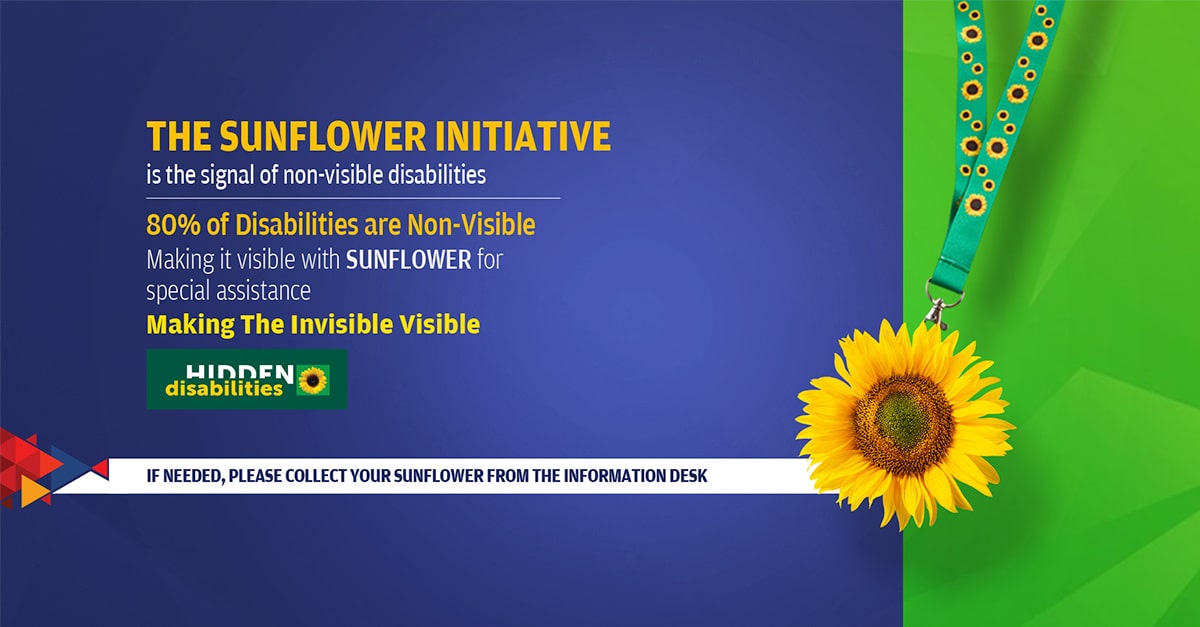 THE SUNFLOWER INITIATIVE
is the signal of non-visible disabilities

80% of Disabilities are Non-Visible
Making it visible with SUNFLOWER for special assistance
Making The Invisible Visible

HIDDEN disabilities

IF NEEDED, PLEASE COLLECT YOUR SUNFLOWER FROM THE INFORMATION DESK